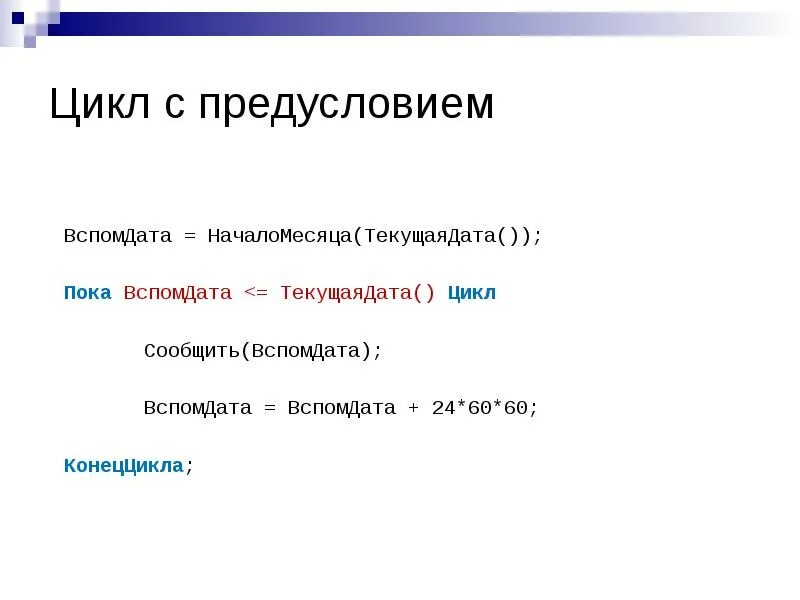 Цикл с предусловием

ВспомДата = НачалоМесяца(ТекущаяДата());

Пока ВспомДата <= ТекущаяДата() Цикл

Сообщить(ВспомДата);

ВспомДата = ВспомДата + 24*60*60;

КонецЦикла;